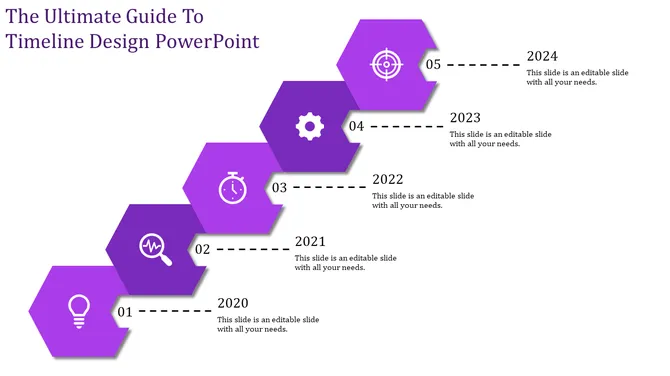 The Ultimate Guide To Timeline Design PowerPoint

05

2024
This slide is an editable slide with all your needs.

04

2023
This slide is an editable slide with all your needs.

03

2022
This slide is an editable slide with all your needs.

02

2021
This slide is an editable slide with all your needs.

01

2020
This slide is an editable slide with all your needs.